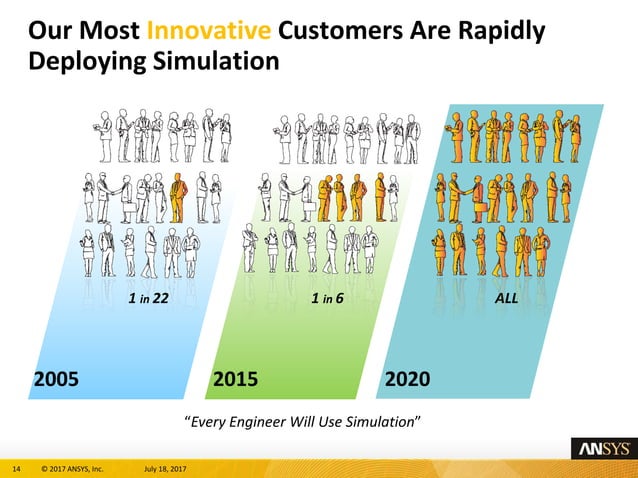 Our Most Innovative Customers Are Rapidly Deploying Simulation

1 in 22

1 in 6

ALL

2005

2015

2020

"Every Engineer Will Use Simulation"

ANSYS

14 © 2017 ANSYS, Inc. July 18, 2017